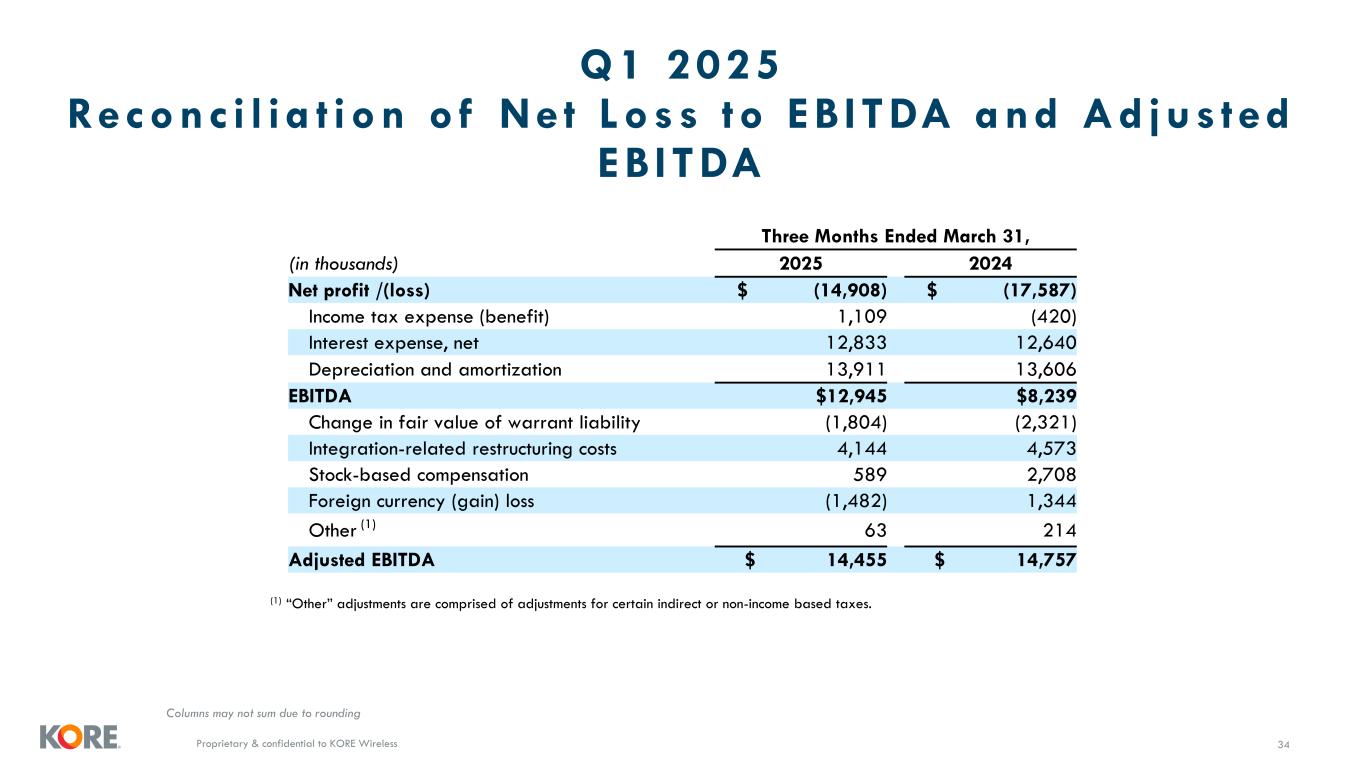 Q1 2025
Reconciliation of Net Loss to EBITDA and Adjusted EBITDA

| | Three Months Ended March 31, | |
|---|---|---|
| (in thousands) | 2025 | 2024 |
| Net profit /(loss) | $ (14,908) | $ (17,587) |
| Income tax expense (benefit) | 1,109 | (420) |
| Interest expense, net | 12,833 | 12,640 |
| Depreciation and amortization | 13,911 | 13,606 |
| EBITDA | $12,945 | $8,239 |
| Change in fair value of warrant liability | (1,804) | (2,321) |
| Integration-related restructuring costs | 4,144 | 4,573 |
| Stock-based compensation | 589 | 2,708 |
| Foreign currency (gain) loss | (1,482) | 1,344 |
| Other $^{(1)}$ | 63 | 214 |
| Adjusted EBITDA | $ 14,455 | $ 14,757 |

$^{(1)}$ “Other” adjustments are comprised of adjustments for certain indirect or non-income based taxes.

Columns may not sum due to rounding

KORE

Proprietary & confidential to KORE Wireless

34